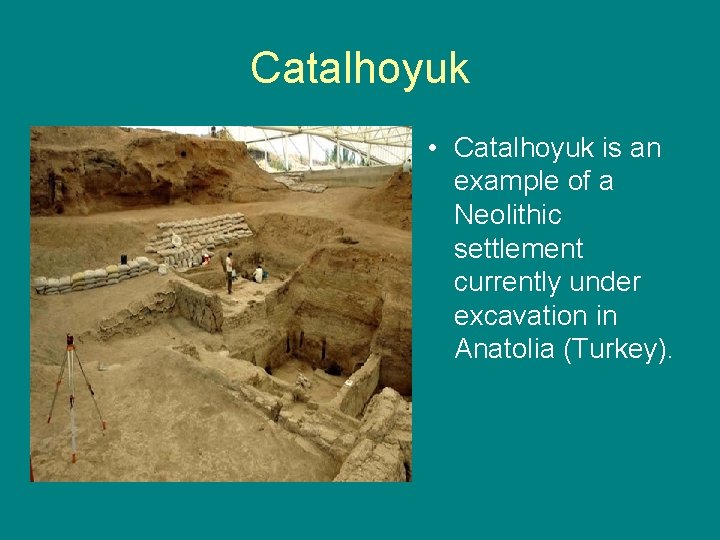 Catalhoyuk

• Catalhoyuk is an example of a Neolithic settlement currently under excavation in Anatolia (Turkey).